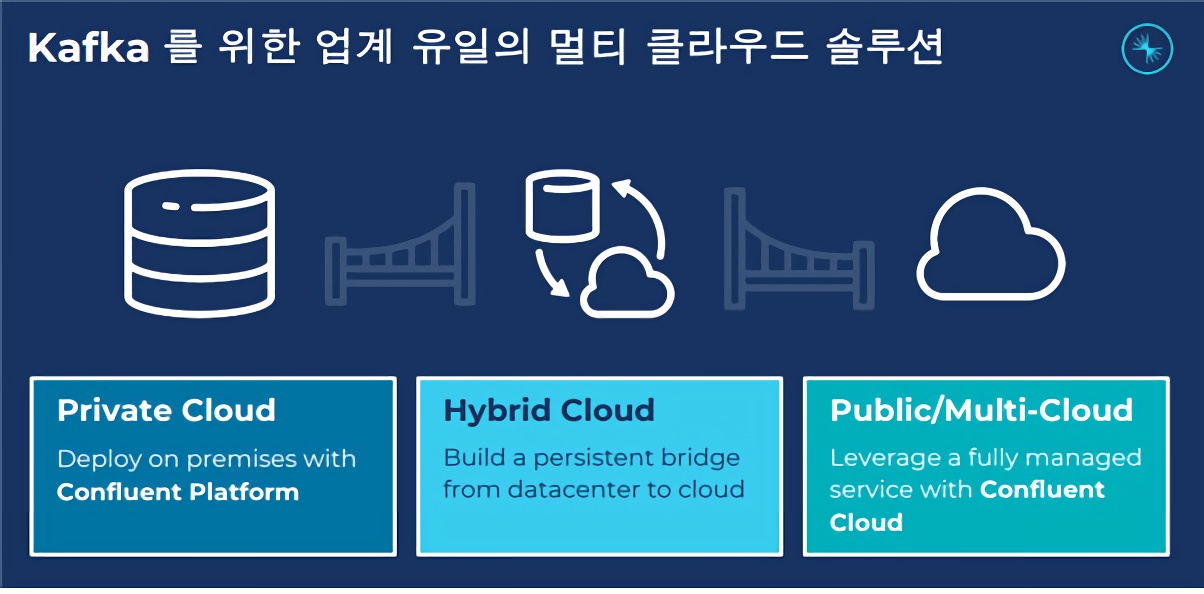 Kafka 를 위한 업계 유일의 멀티 클라우드 솔루션

Private Cloud

Deploy on premises with Confluent Platform

Hybrid Cloud

Build a persistent bridge from datacenter to cloud

Public/Multi-Cloud

Leverage a fully managed service with Confluent Cloud